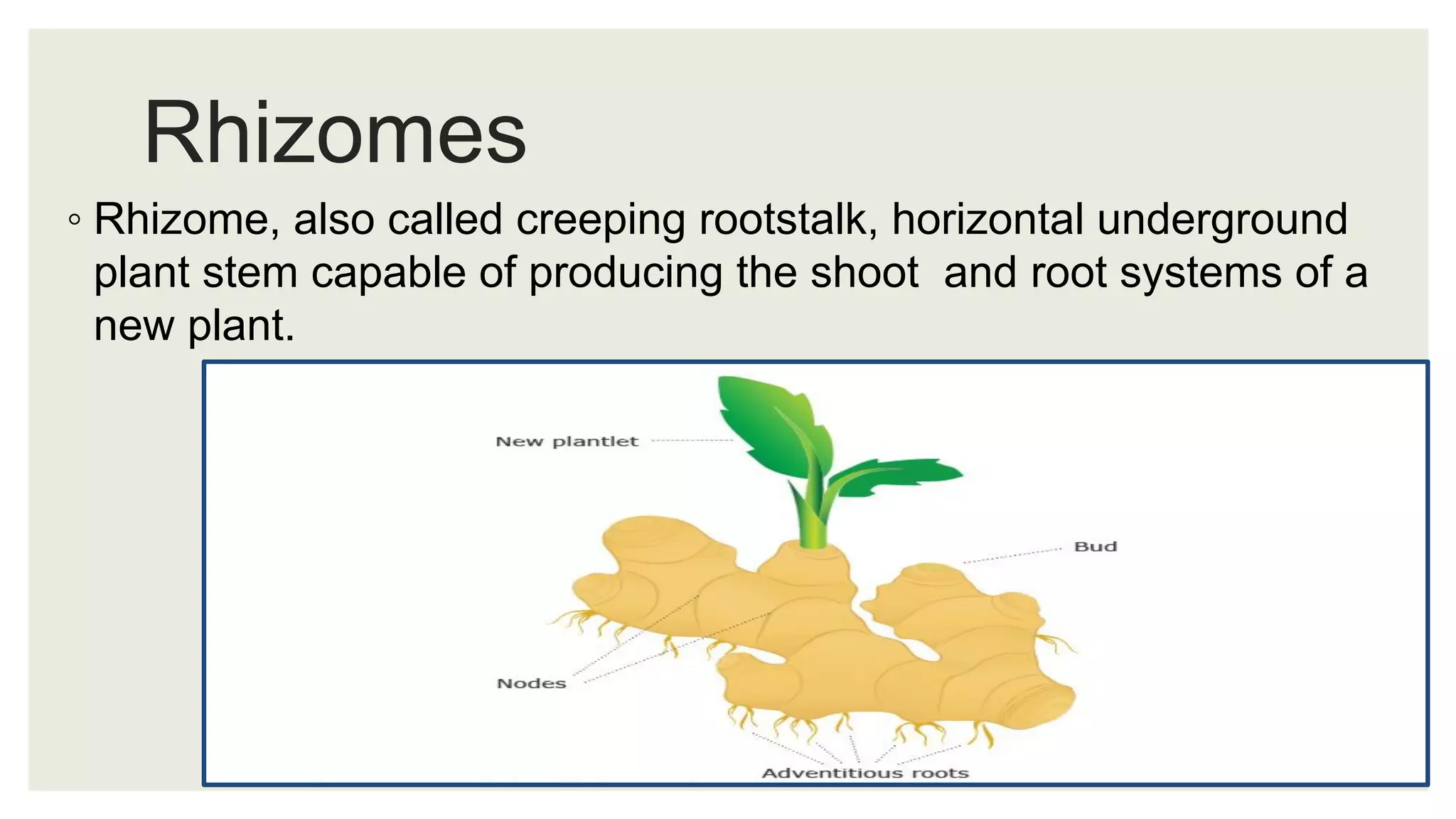 Rhizomes

◦ Rhizome, also called creeping rootstalk, horizontal underground plant stem capable of producing the shoot  and root systems of a new plant.

New plantlet

Bud

Nodes

Adventitious roots